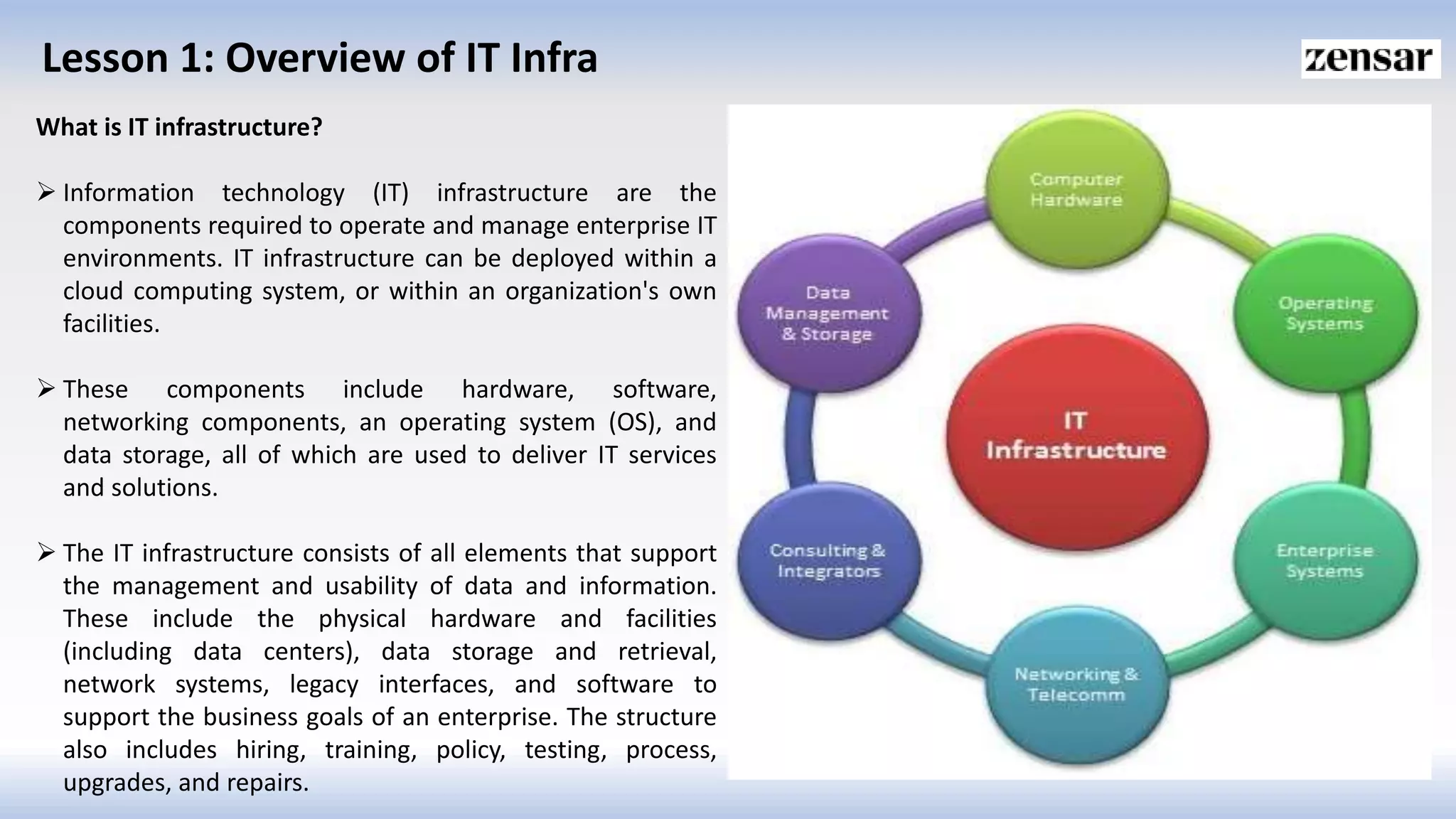 Lesson 1: Overview of IT Infra

zensar

What is IT infrastructure?

➢ Information technology (IT) infrastructure are the components required to operate and manage enterprise IT environments. IT infrastructure can be deployed within a cloud computing system, or within an organization's own facilities.

➢ These components include hardware, software, networking components, an operating system (OS), and data storage, all of which are used to deliver IT services and solutions.

➢ The IT infrastructure consists of all elements that support the management and usability of data and information. These include the physical hardware and facilities (including data centers), data storage and retrieval, network systems, legacy interfaces, and software to support the business goals of an enterprise. The structure also includes hiring, training, policy, testing, process, upgrades, and repairs.

Computer Hardware

Operating Systems

Enterprise Systems

Networking & Telecomm

Consulting & Integrators

Data Management & Storage

IT Infrastructure